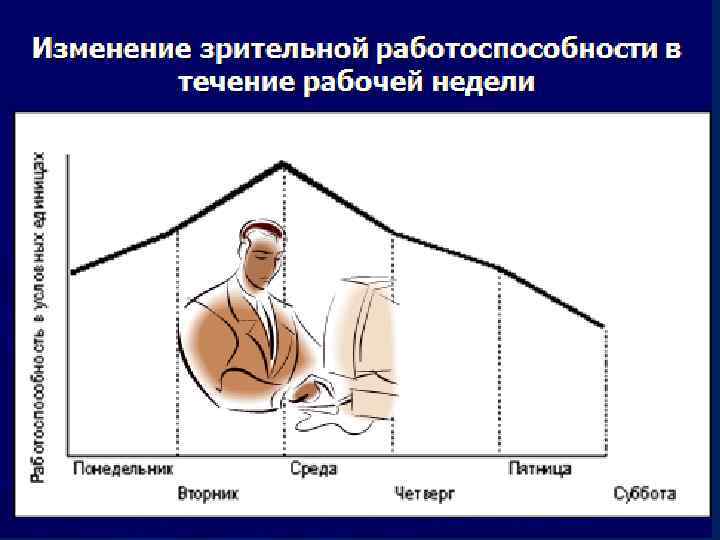 Изменение зрительной работоспособности в течение рабочей недели

Работоспособность в условных единицах

Понедельник
Вторник
Среда
Четверг
Пятница
Суббота